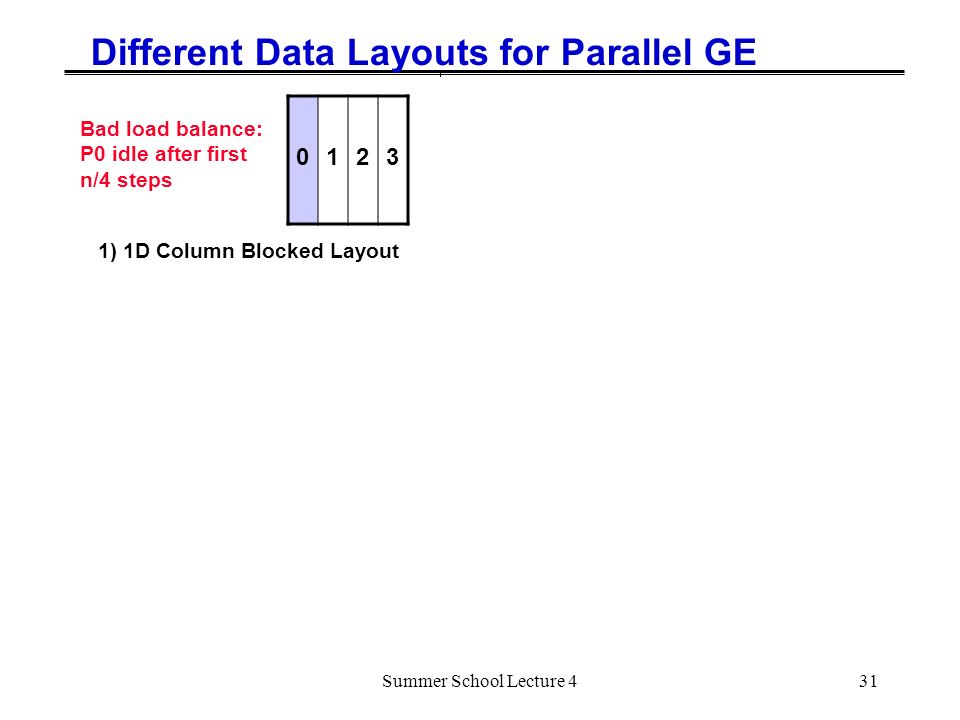 Different Data Layouts for Parallel GE

Bad load balance: P0 idle after first n/4 steps

0 1 2 3

1) 1D Column Blocked Layout

Summer School Lecture 4

31